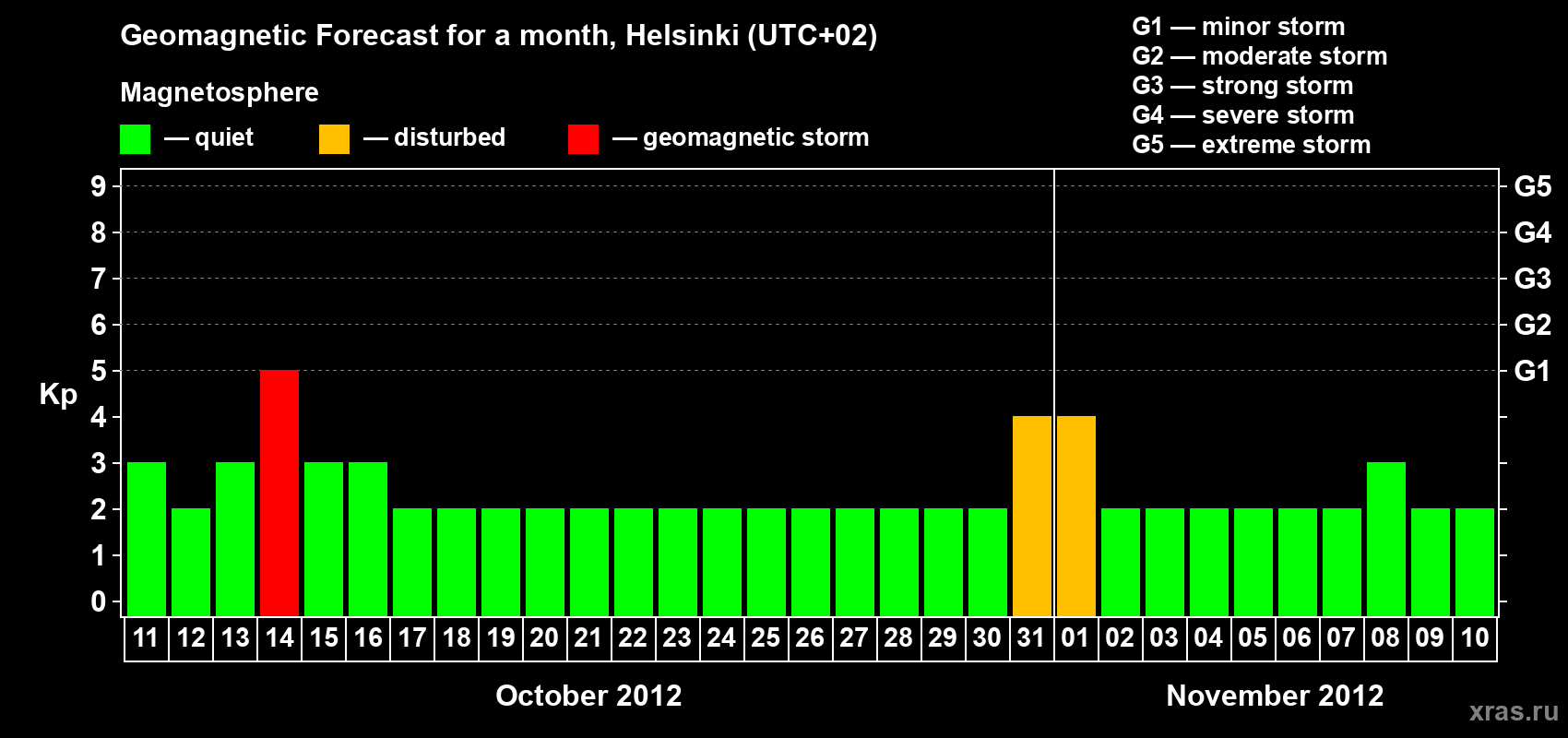 Geomagnetic Forecast for a month, Helsinki (UTC+02)

Magnetosphere

— quiet — disturbed — geomagnetic storm

G1 — minor storm
G2 — moderate storm
G3 — strong storm
G4 — severe storm
G5 — extreme storm

Kp

9
8
7
6
5
4
3
2
1
0

G5
G4
G3
G2
G1

11 12 13 14 15 16 17 18 19 20 21 22 23 24 25 26 27 28 29 30 31 01 02 03 04 05 06 07 08 09 10

October 2012

November 2012

xras.ru